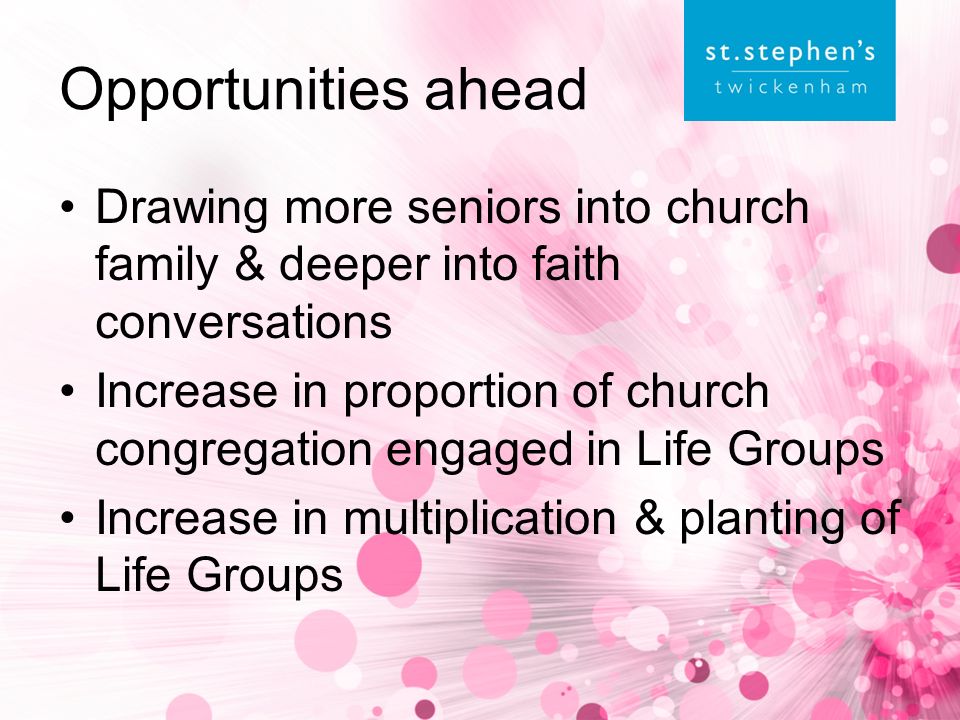 Opportunities ahead

st.stephen's
twickenham

• Drawing more seniors into church family & deeper into faith conversations
• Increase in proportion of church congregation engaged in Life Groups
• Increase in multiplication & planting of Life Groups